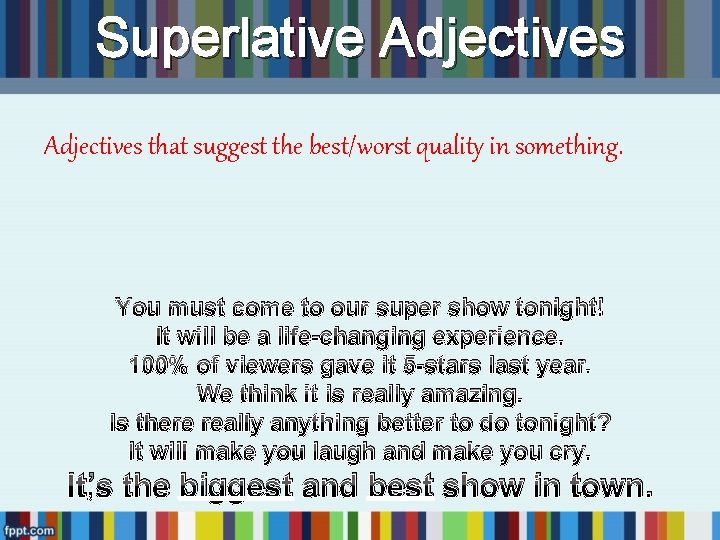 Superlative Adjectives

Adjectives that suggest the best/worst quality in something.

You must come to our super show tonight!
It will be a life-changing experience.
100% of viewers gave it 5-stars last year.
We think it is really amazing.
Is there really anything better to do tonight?
It will make you laugh and make you cry.
It's the biggest and best show in town.

fppt.com